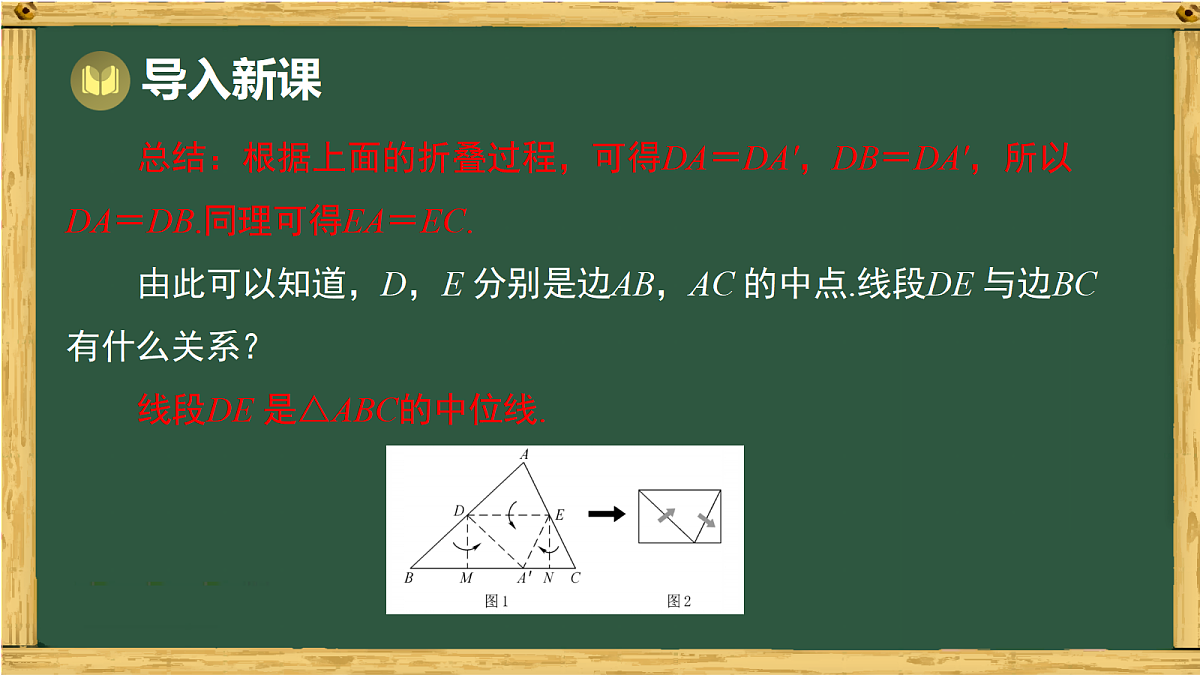 导入新课

总结：根据上面的折叠过程，可得$DA=DA'$，$DB=DA'$，所以$DA=DB$.同理可得$EA=EC$.

由此可以知道，$D$，$E$ 分别是边$AB$，$AC$ 的中点.线段$DE$ 与边$BC$ 有什么关系？

线段$DE$ 是$\triangle ABC$的中位线.

A
D
E
B
M
A′
N
C
图1
图2